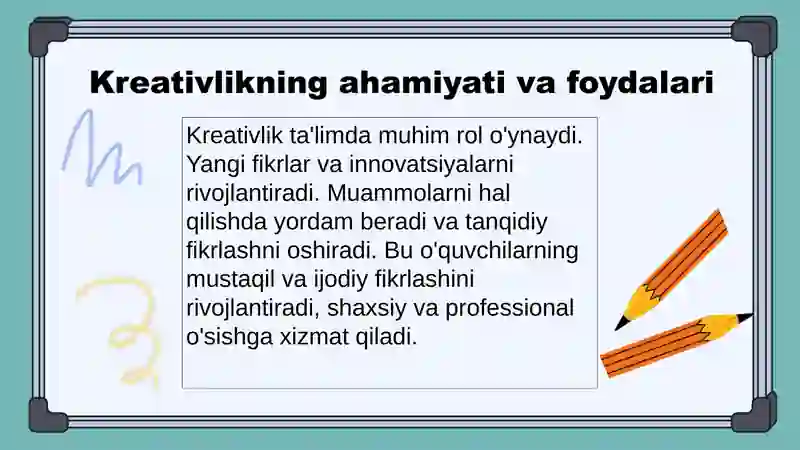 Kreativlikning ahamiyati va foydalari

Kreativlik ta'limda muhim rol o'ynaydi. Yangi fikrlar va innovatsiyalarni rivojlantiradi. Muammolarni hal qilishda yordam beradi va tanqidiy fikrlashni oshiradi. Bu o'quvchilarning mustaqil va ijodiy fikrlashini rivojlantiradi, shaxsiy va professional o'sishga xizmat qiladi.